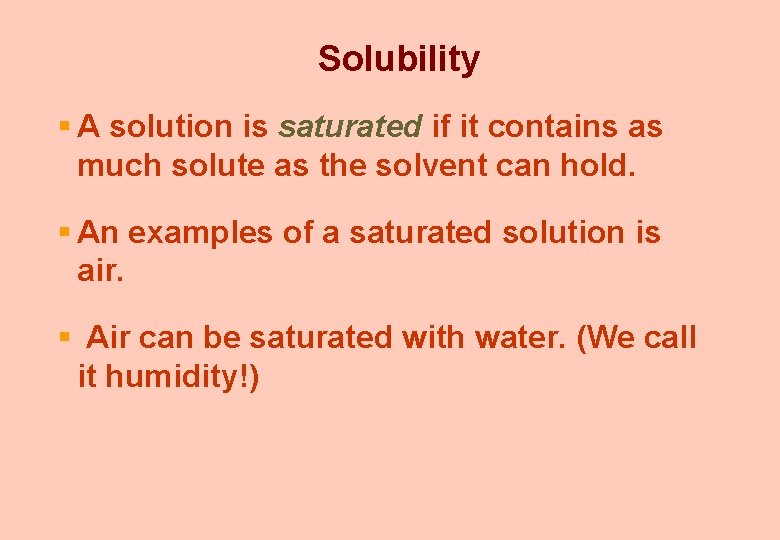 Solubility

▪ A solution is saturated if it contains as much solute as the solvent can hold.

▪ An examples of a saturated solution is air.

▪ Air can be saturated with water. (We call it humidity!)